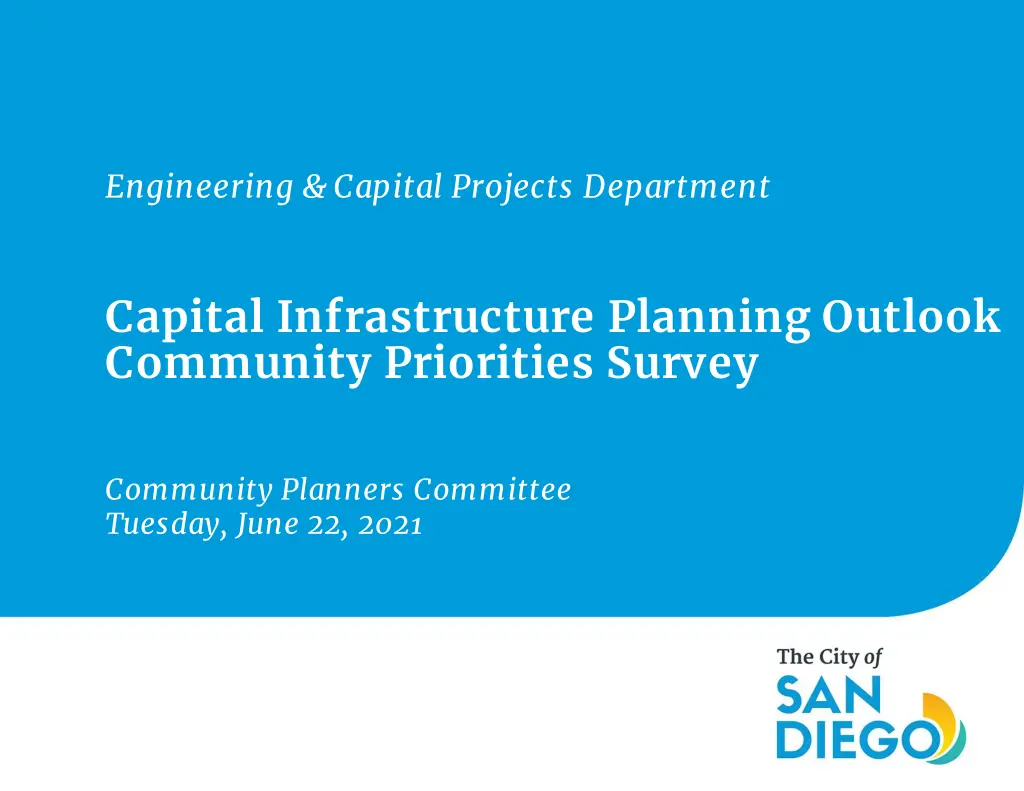 Engineering & Capital Projects Department

Capital Infrastructure Planning Outlook
Community Priorities Survey

Community Planners Committee
Tuesday, June 22, 2021

The City of
SAN
DIEGO